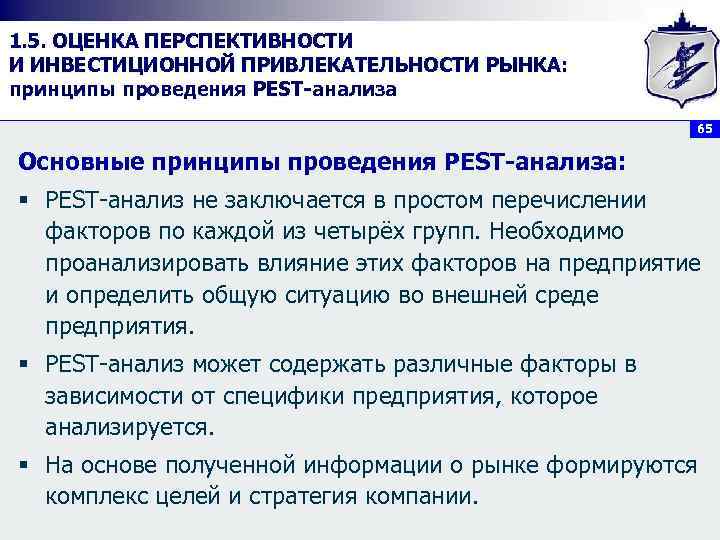 1.5. ОЦЕНКА ПЕРСПЕКТИВНОСТИ И ИНВЕСТИЦИОННОЙ ПРИВЛЕКАТЕЛЬНОСТИ РЫНКА: принципы проведения PEST-анализа

65

Основные принципы проведения PEST-анализа:

▪ PEST-анализ не заключается в простом перечислении факторов по каждой из четырёх групп. Необходимо проанализировать влияние этих факторов на предприятие и определить общую ситуацию во внешней среде предприятия.

▪ PEST-анализ может содержать различные факторы в зависимости от специфики предприятия, которое анализируется.

▪ На основе полученной информации о рынке формируются комплекс целей и стратегия компании.